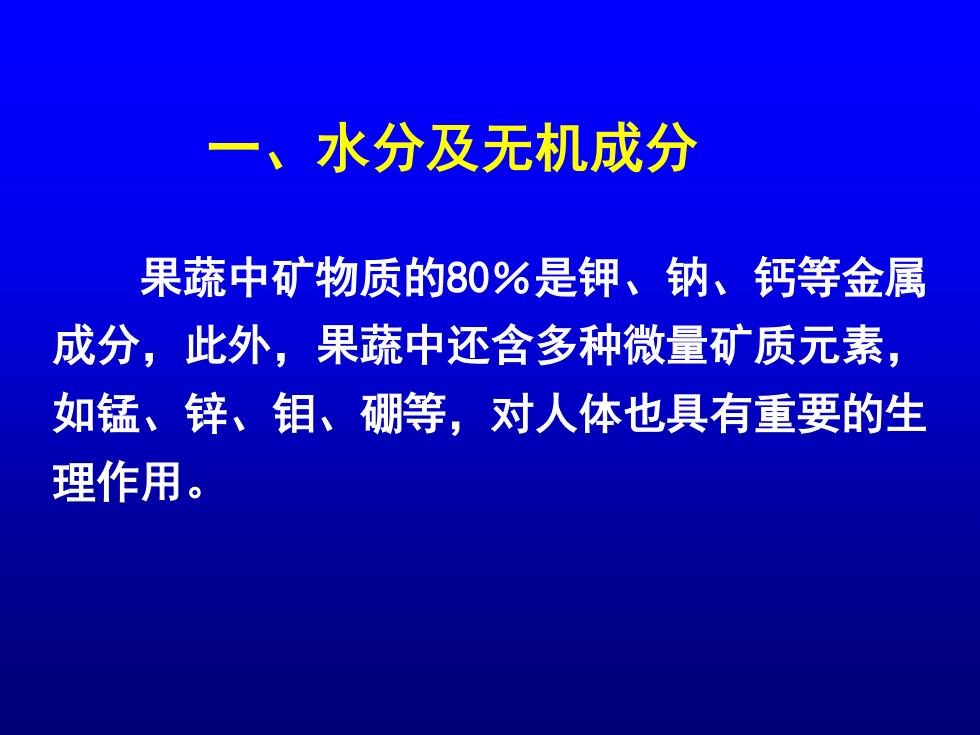 一、水分及无机成分

果蔬中矿物质的80％是钾、钠、钙等金属成分，此外，果蔬中还含多种微量矿质元素，如锰、锌、钼、硼等，对人体也具有重要的生理作用。